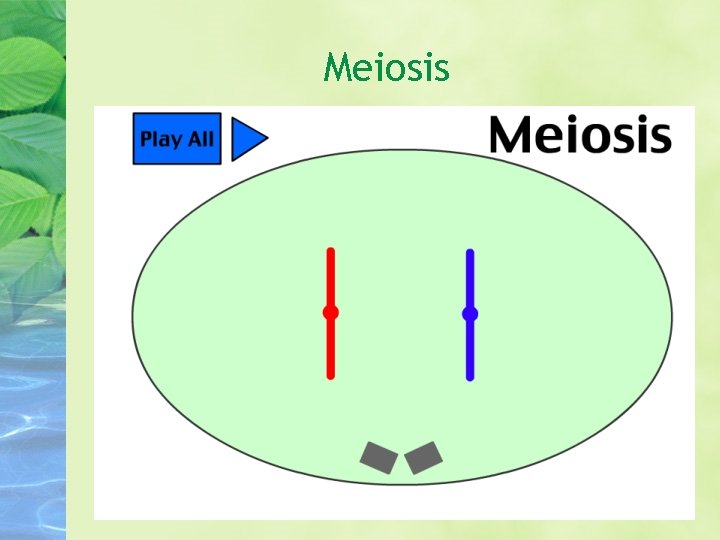 Meiosis

Play All

Meiosis